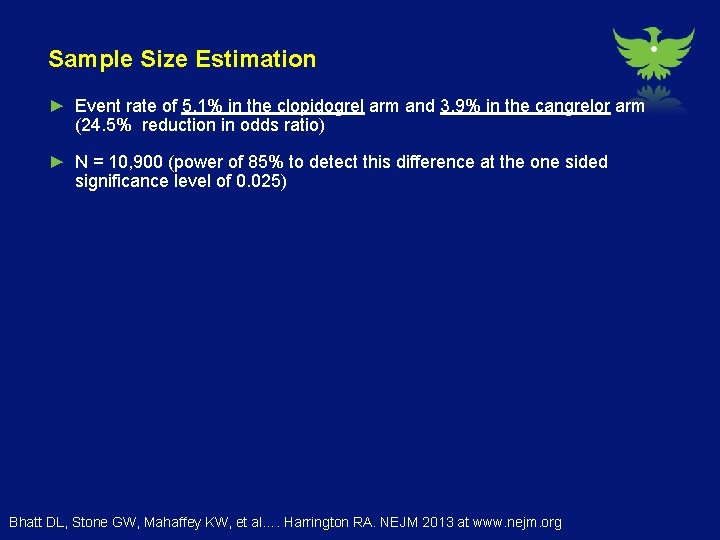 Sample Size Estimation

► Event rate of 5.1% in the clopidogrel arm and 3.9% in the cangrelor arm (24.5% reduction in odds ratio)

► N = 10,900 (power of 85% to detect this difference at the one sided significance level of 0.025)

Bhatt DL, Stone GW, Mahaffey KW, et al…. Harrington RA. NEJM 2013 at www.nejm.org